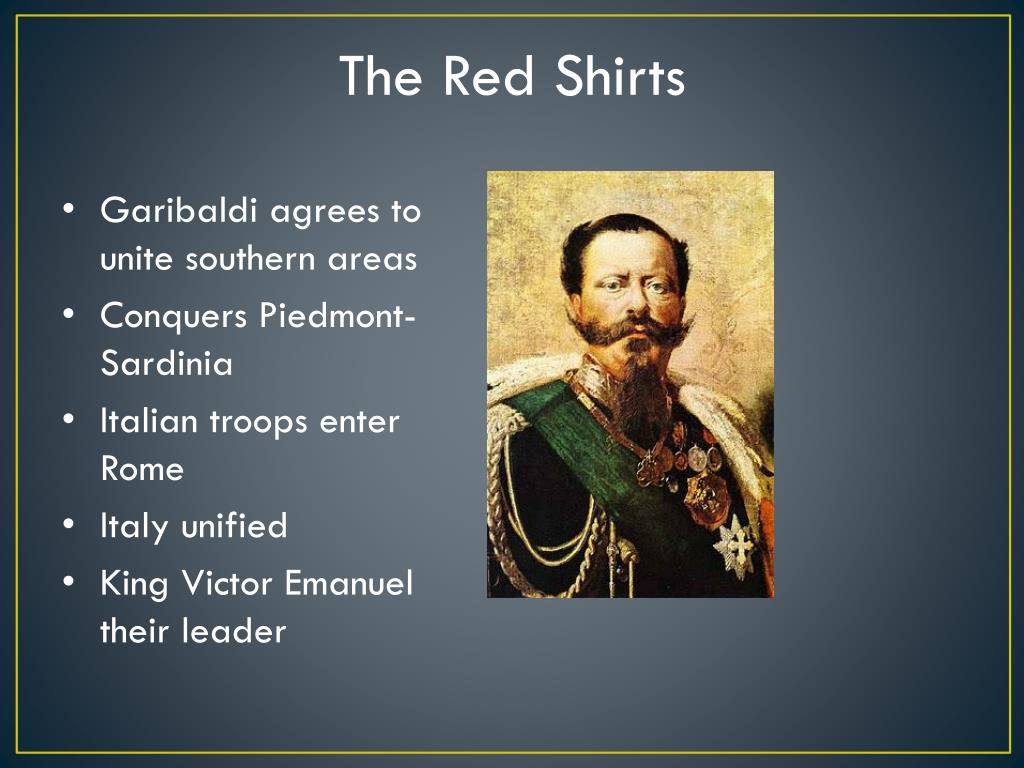 The Red Shirts

• Garibaldi agrees to unite southern areas
• Conquers Piedmont-Sardinia
• Italian troops enter Rome
• Italy unified
• King Victor Emanuel their leader